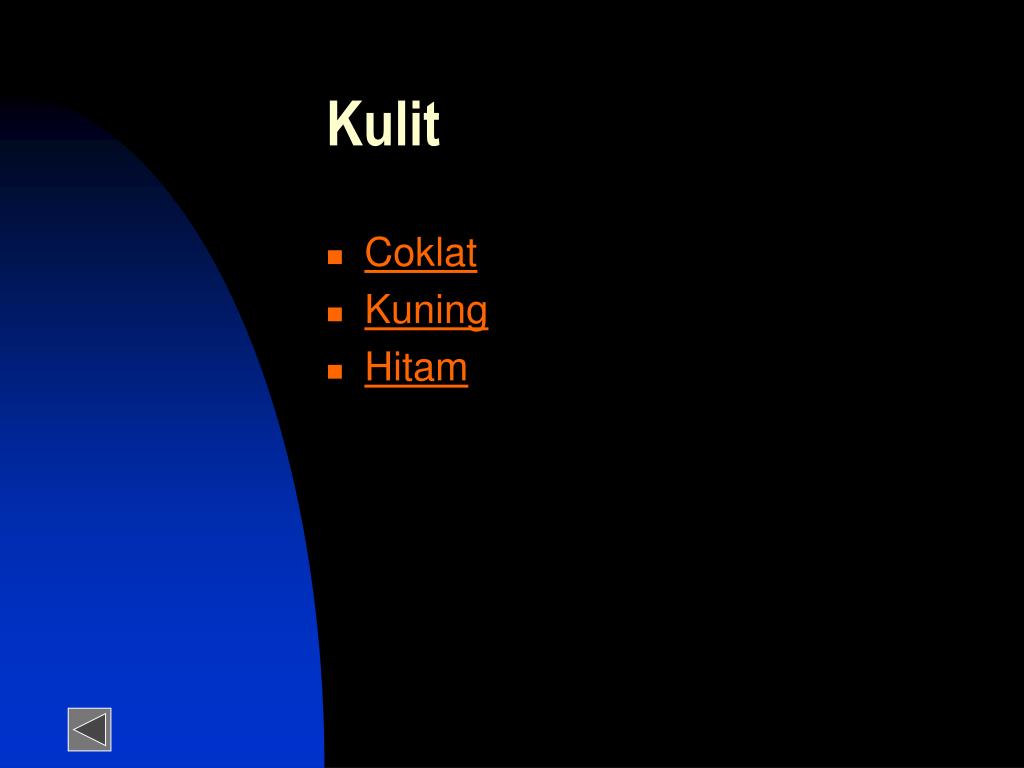 Kulit

- Coklat
- Kuning
- Hitam